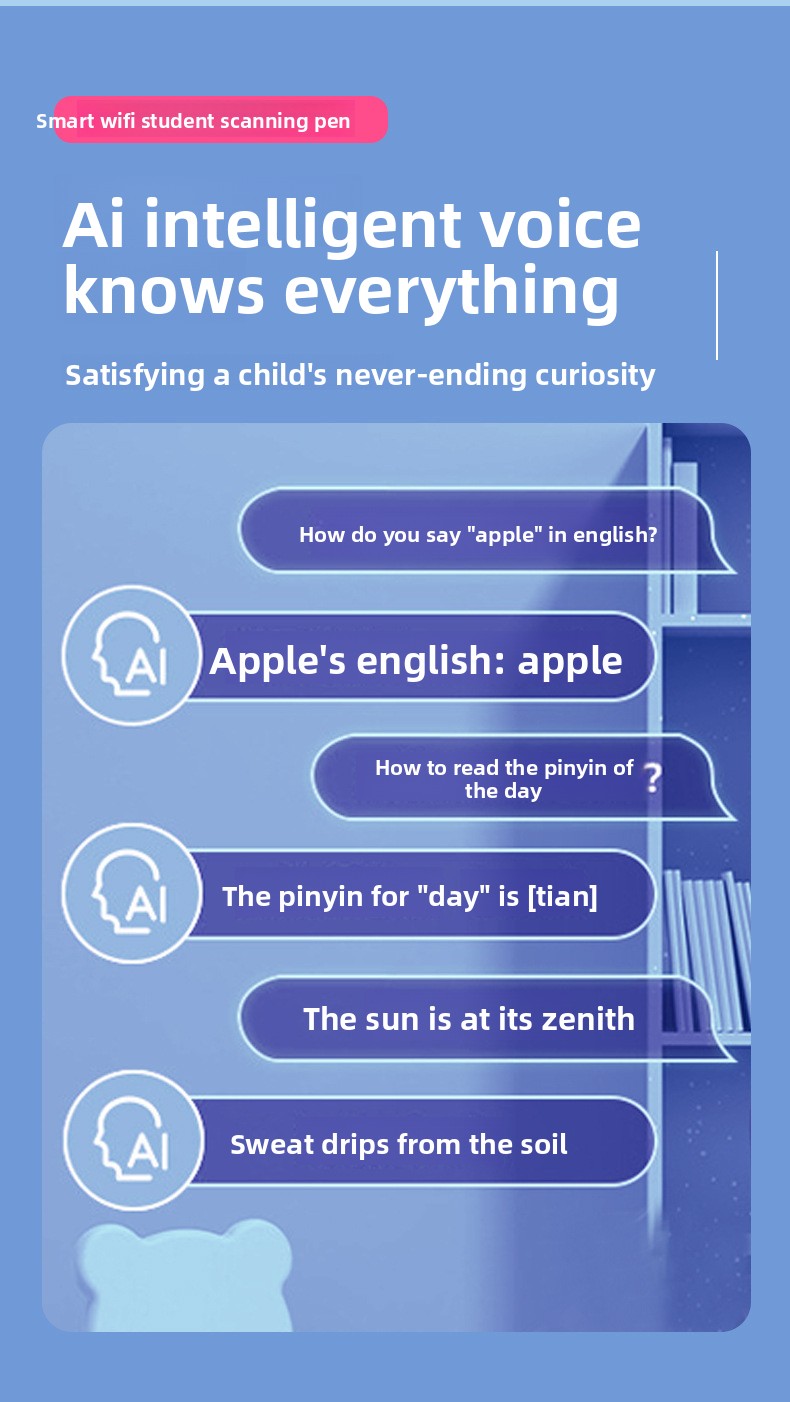 Smart wifi student scanning pen

Ai intelligent voice knows everything

Satisfying a child's never-ending curiosity

How do you say "apple" in english?

AI

Apple's english: apple

How to read the pinyin of the day ?

AI

The pinyin for "day" is [tian]

The sun is at its zenith

AI

Sweat drips from the soil